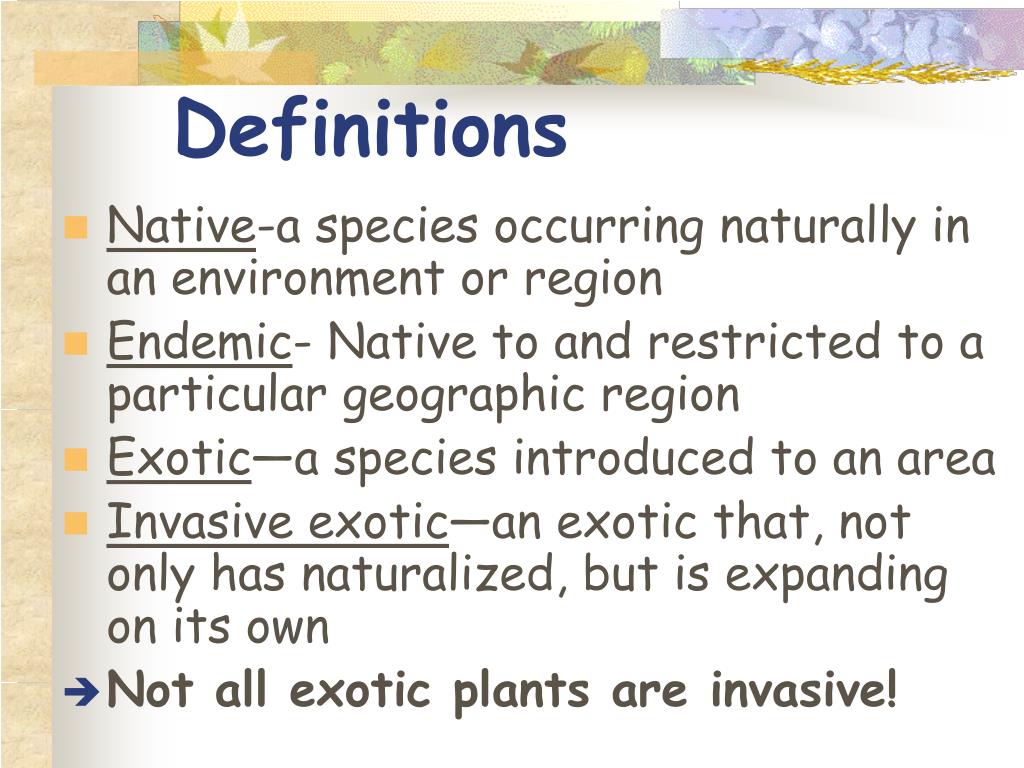 Definitions

- Native-a species occurring naturally in an environment or region
- Endemic- Native to and restricted to a particular geographic region
- Exotic—a species introduced to an area
- Invasive exotic—an exotic that, not only has naturalized, but is expanding on its own

➔ Not all exotic plants are invasive!